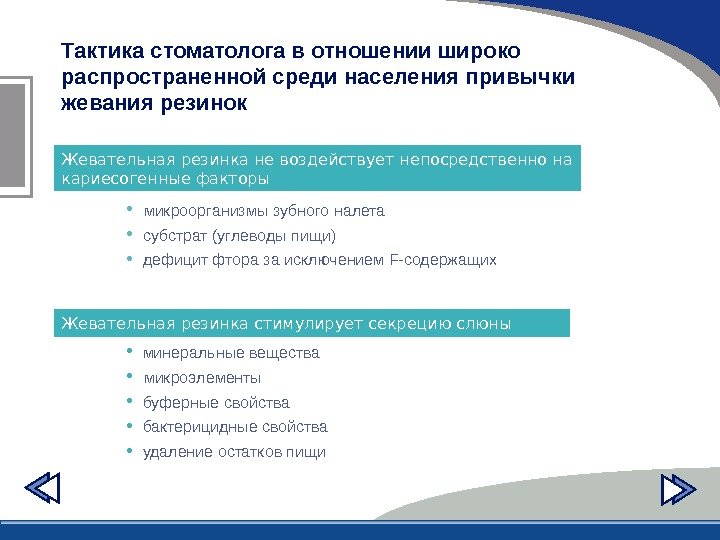 Тактика стоматолога в отношении широко распространенной среди населения привычки жевания резинок

Жевательная резинка не воздействует непосредственно на кариесогенные факторы

• микроорганизмы зубного налета
• субстрат (углеводы пищи)
• дефицит фтора за исключением F-содержащих

Жевательная резинка стимулирует секрецию слюны

• минеральные вещества
• микроэлементы
• буферные свойства
• бактерицидные свойства
• удаление остатков пищи